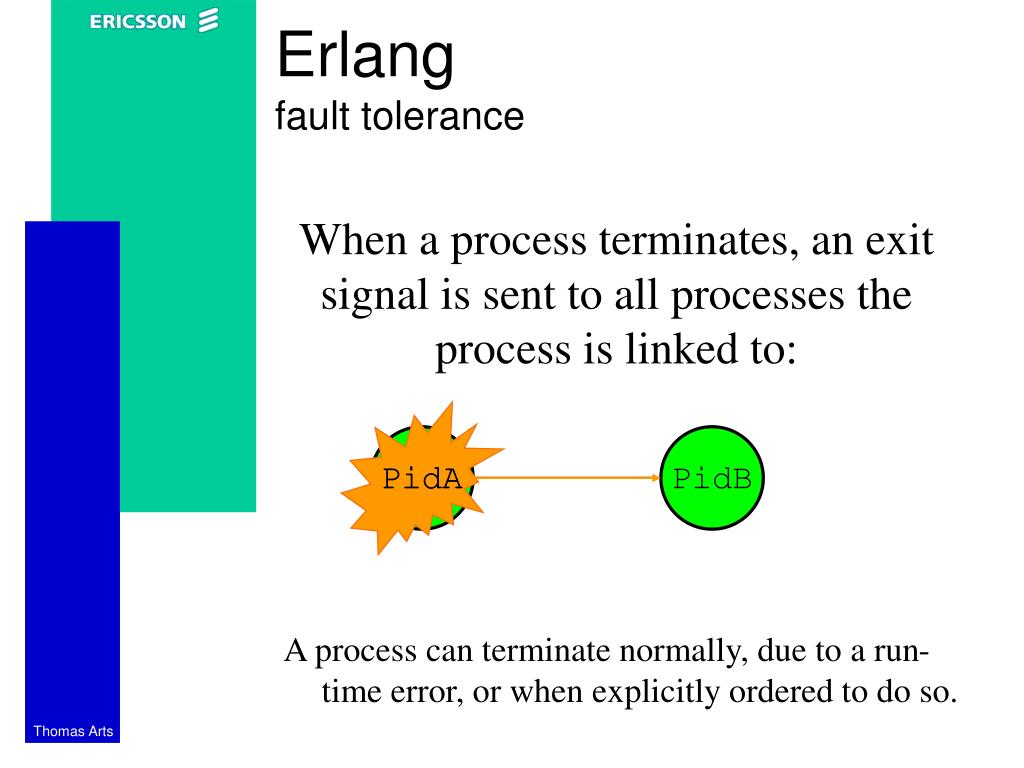 ERICSSON

Erlang
fault tolerance

When a process terminates, an exit signal is sent to all processes the process is linked to:

PidA

PidB

A process can terminate normally, due to a run-time error, or when explicitly ordered to do so.

Thomas Arts